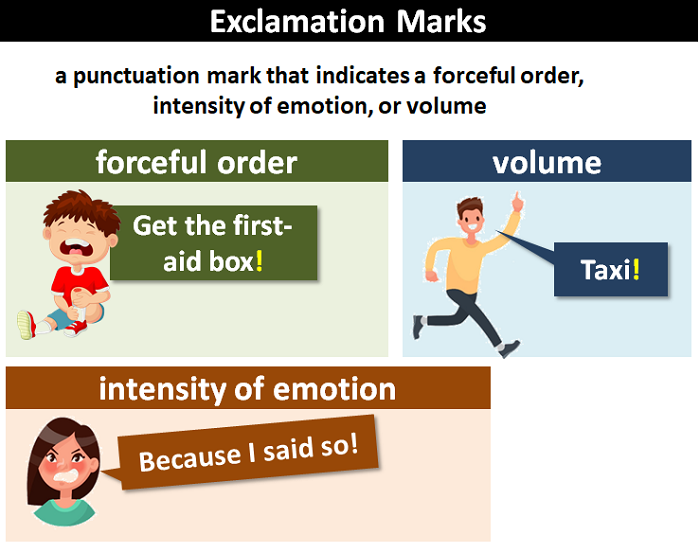 Exclamation Marks

a punctuation mark that indicates a forceful order, intensity of emotion, or volume

forceful order

Get the first-aid box!

volume

Taxi!

intensity of emotion

Because I said so!